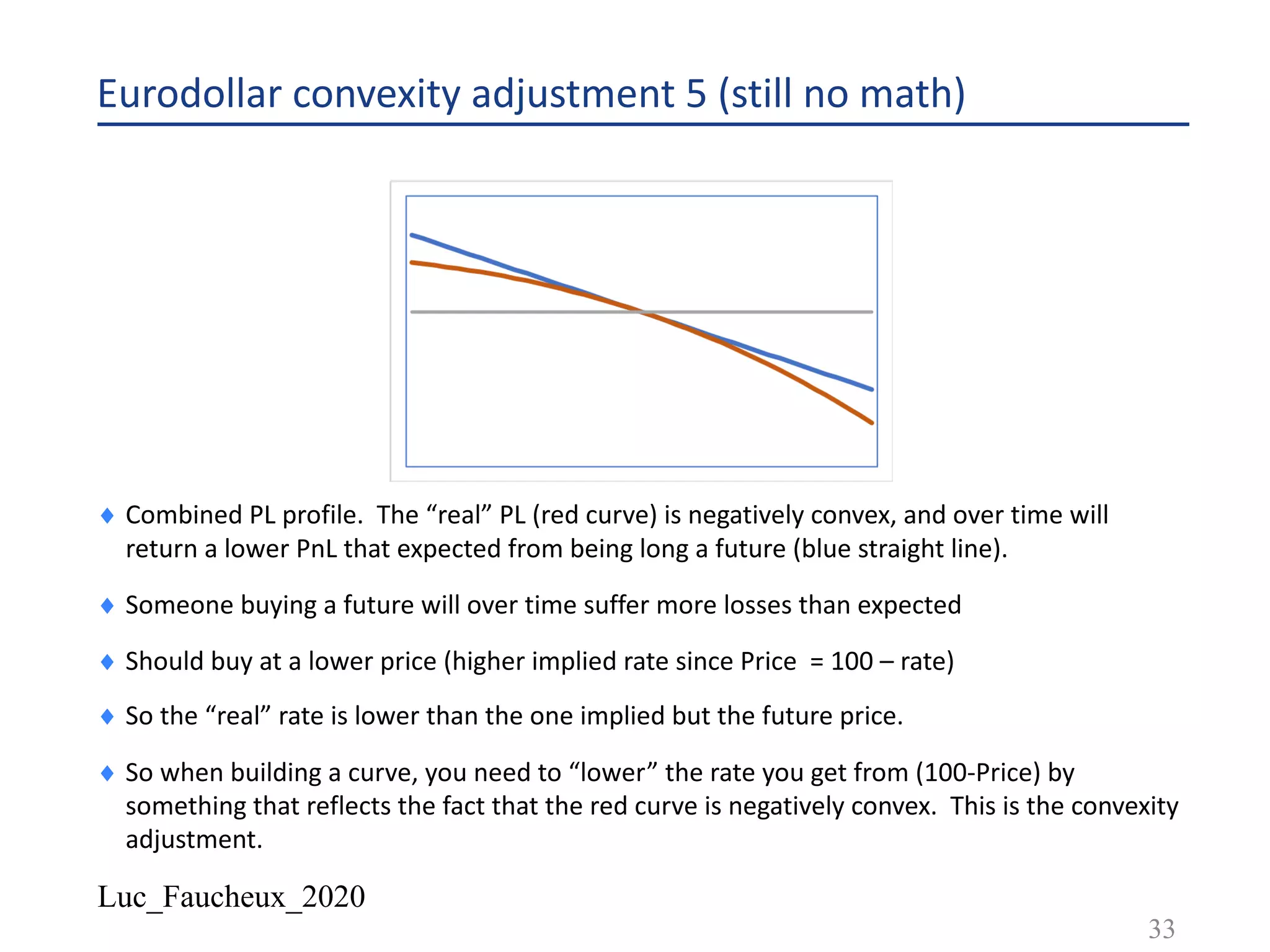 Eurodollar convexity adjustment 5 (still no math)

♦ Combined PL profile. The “real” PL (red curve) is negatively convex, and over time will return a lower PnL that expected from being long a future (blue straight line).

♦ Someone buying a future will over time suffer more losses than expected

♦ Should buy at a lower price (higher implied rate since Price = 100 – rate)

♦ So the “real” rate is lower than the one implied but the future price.

♦ So when building a curve, you need to “lower” the rate you get from (100-Price) by something that reflects the fact that the red curve is negatively convex. This is the convexity adjustment.

Luc_Faucheux_2020

33